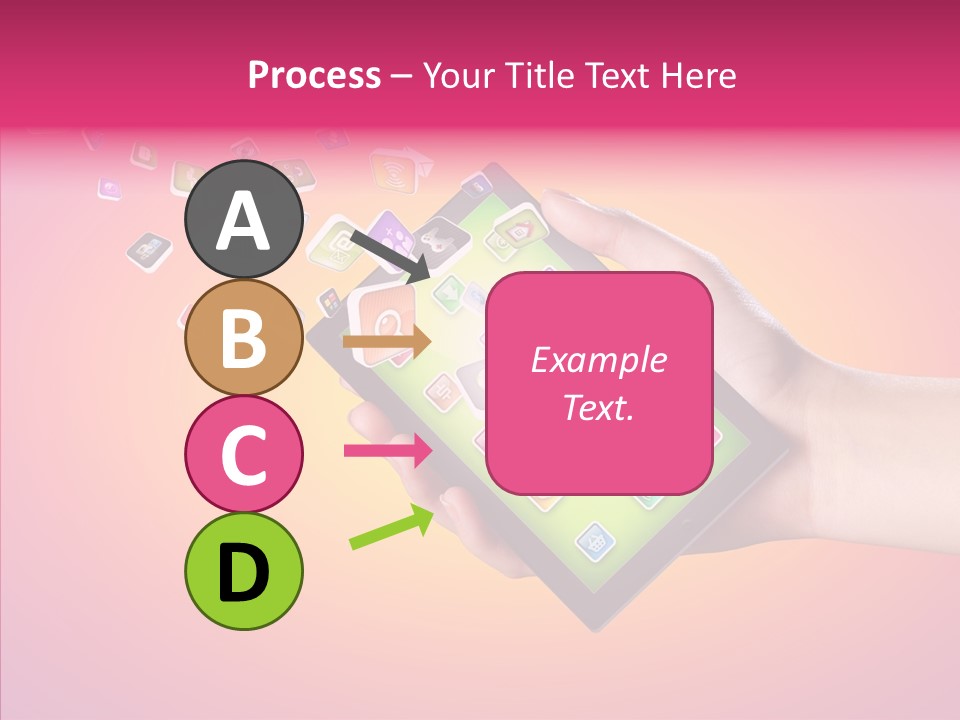 Process – Your Title Text Here

A

B

C

D

Example Text.